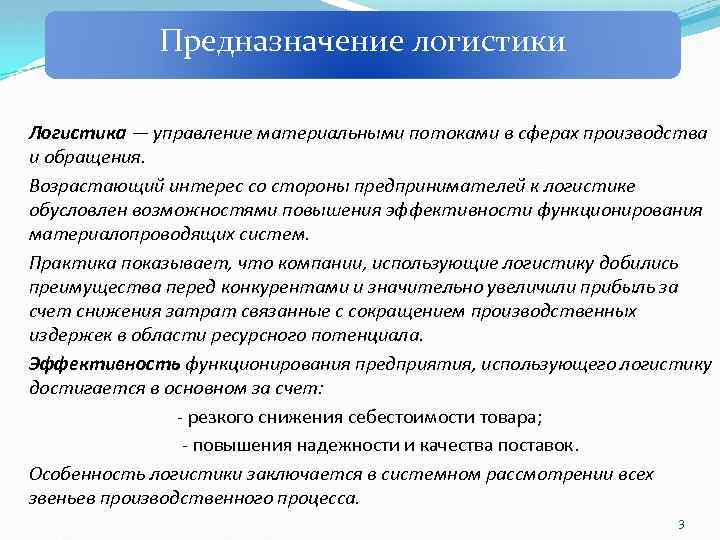 Предназначение логистики

Логистика — управление материальными потоками в сферах производства и обращения.

Возрастающий интерес со стороны предпринимателей к логистике обусловлен возможностями повышения эффективности функционирования материалопроводящих систем.

Практика показывает, что компании, использующие логистику добились преимущества перед конкурентами и значительно увеличили прибыль за счет снижения затрат связанные с сокращением производственных издержек в области ресурсного потенциала.

Эффективность функционирования предприятия, использующего логистику достигается в основном за счет:

- резкого снижения себестоимости товара;

- повышения надежности и качества поставок.

Особенность логистики заключается в системном рассмотрении всех звеньев производственного процесса.

3